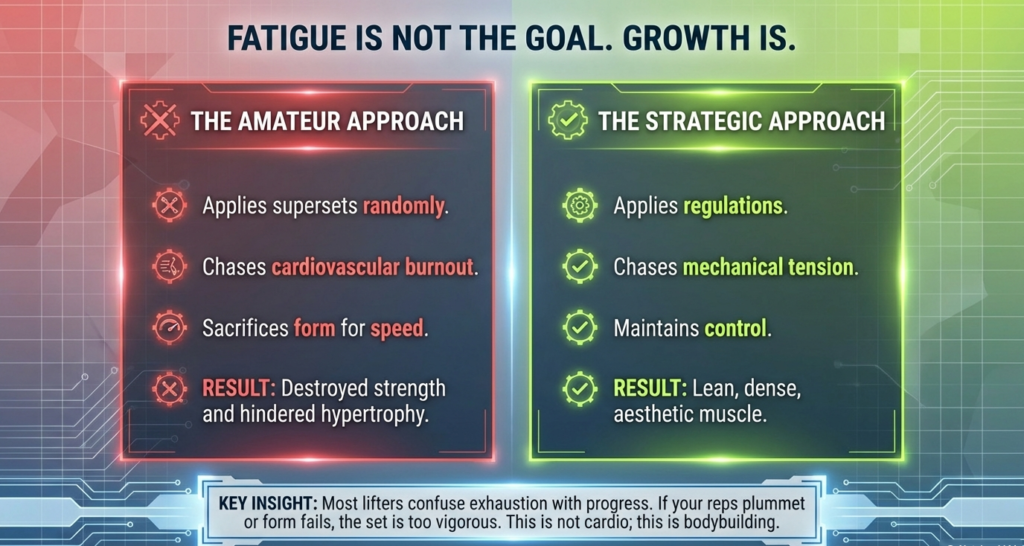 FATIGUE IS NOT THE GOAL. GROWTH IS.

THE AMATEUR APPROACH

Applies supersets randomly.

Chases cardiovascular burnout.

Sacrifices form for speed.

RESULT: Destroyed strength and hindered hypertrophy.

THE STRATEGIC APPROACH

Applies regulations.

Chases mechanical tension.

Maintains control.

RESULT: Lean, dense, aesthetic muscle.

KEY INSIGHT: Most lifters confuse exhaustion with progress. If your reps plummet or form fails, the set is too vigorous. This is not cardio; this is bodybuilding.